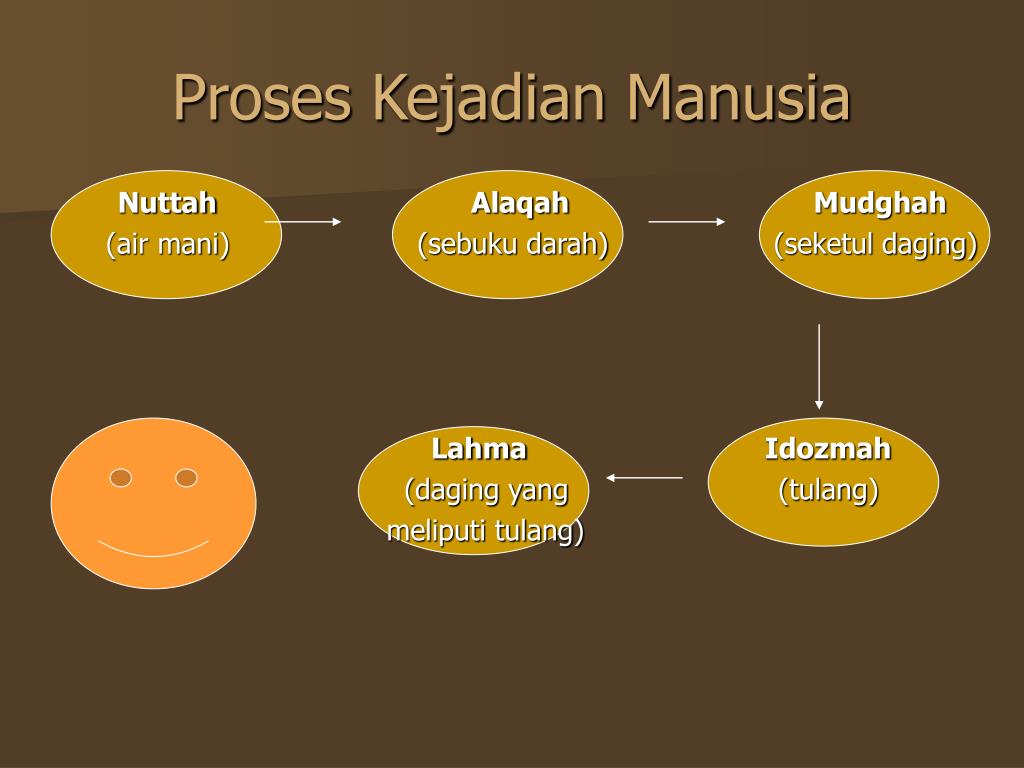 Proses Kejadian Manusia

Nuttah
(air mani)

Alaqah
(sebuku darah)

Mudghah
(seketul daging)

Idozmah
(tulang)

Lahma
(daging yang meliputi tulang)